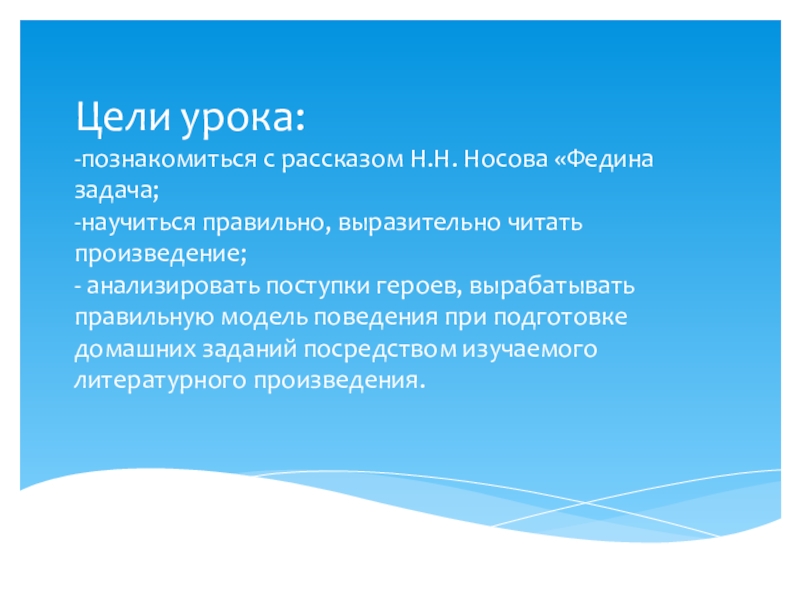 Цели урока:

-познакомиться с рассказом Н.Н. Носова «Федина задача;

-научиться правильно, выразительно читать произведение;

- анализировать поступки героев, вырабатывать правильную модель поведения при подготовке домашних заданий посредством изучаемого литературного произведения.